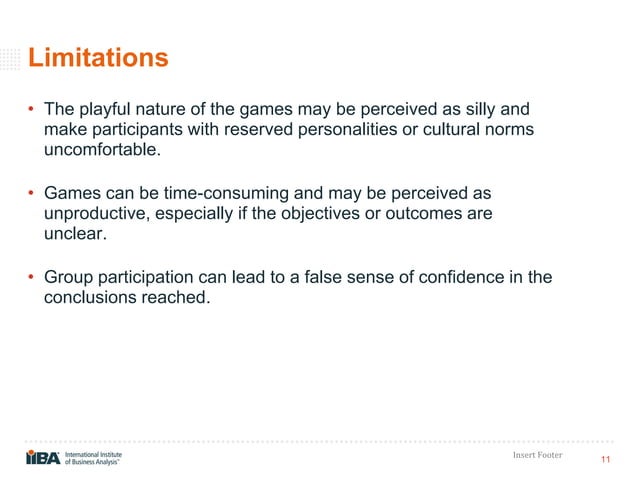 Limitations

• The playful nature of the games may be perceived as silly and make participants with reserved personalities or cultural norms uncomfortable.

• Games can be time-consuming and may be perceived as unproductive, especially if the objectives or outcomes are unclear.

• Group participation can lead to a false sense of confidence in the conclusions reached.

IIBA International Institute of Business Analysis™

Insert Footer

11